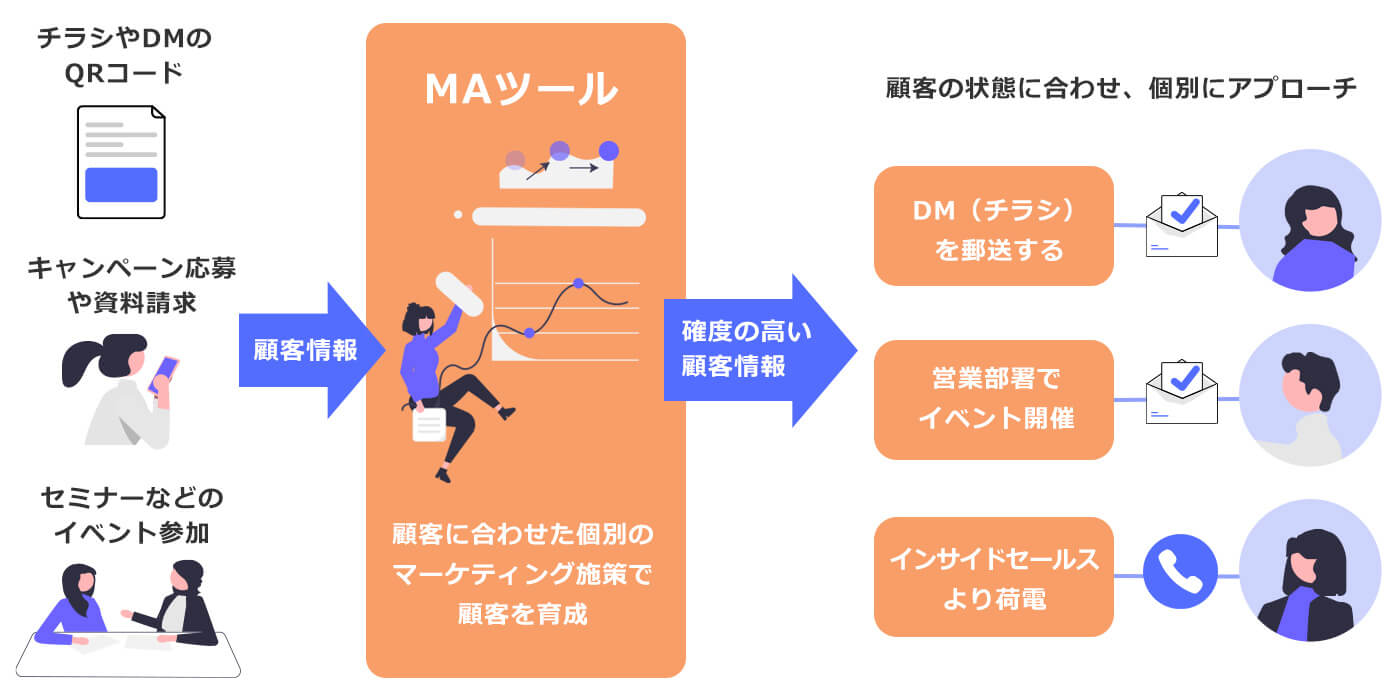 チラシやDMの
QRコード

キャンペーン応募
や資料請求

セミナーなどの
イベント参加

顧客情報

MAツール

顧客に合わせた個別の
マーケティング施策で
顧客を育成

確度の高い
顧客情報

顧客の状態に合わせ、個別にアプローチ

DM（チラシ）
を郵送する

営業部署で
イベント開催

インサイドセールス
より荷電